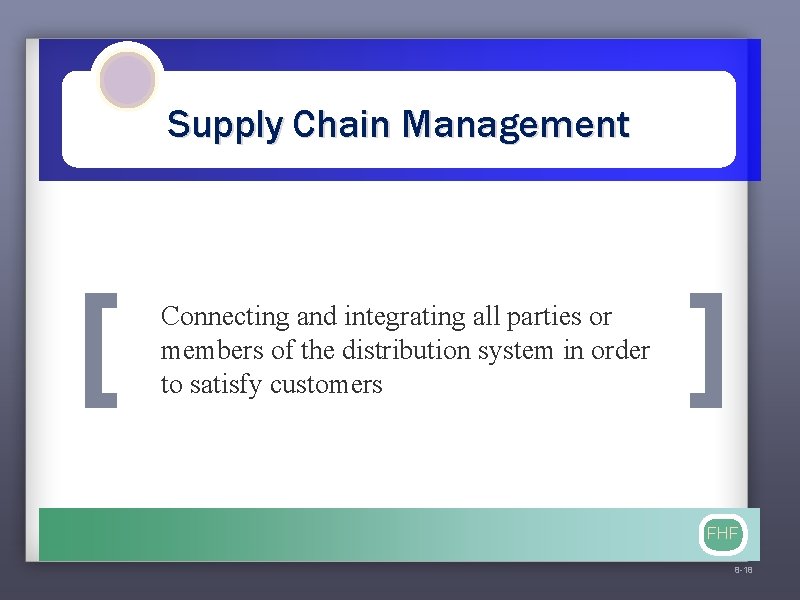 Supply Chain Management

Connecting and integrating all parties or members of the distribution system in order to satisfy customers

FHF

8-18